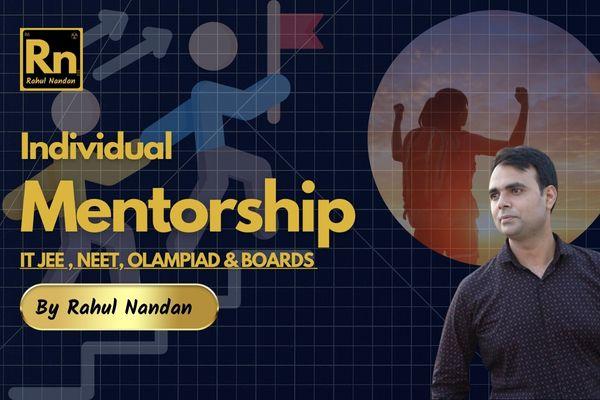 Rn
Rahul Nandan

Individual
Mentorship
IT JEE , NEET, OLAMPIAD & BOARDS

By Rahul Nandan